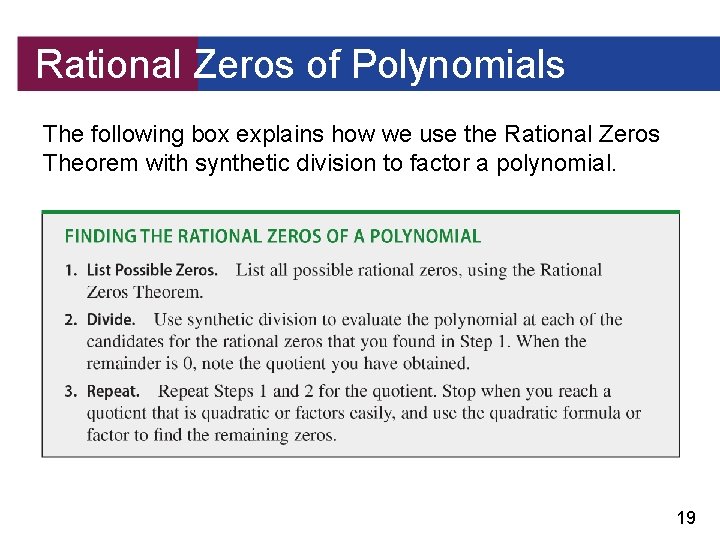 Rational Zeros of Polynomials

The following box explains how we use the Rational Zeros Theorem with synthetic division to factor a polynomial.

FINDING THE RATIONAL ZEROS OF A POLYNOMIAL

1. List Possible Zeros. List all possible rational zeros, using the Rational Zeros Theorem.

2. Divide. Use synthetic division to evaluate the polynomial at each of the candidates for the rational zeros that you found in Step 1. When the remainder is 0, note the quotient you have obtained.

3. Repeat. Repeat Steps 1 and 2 for the quotient. Stop when you reach a quotient that is quadratic or factors easily, and use the quadratic formula or factor to find the remaining zeros.

19